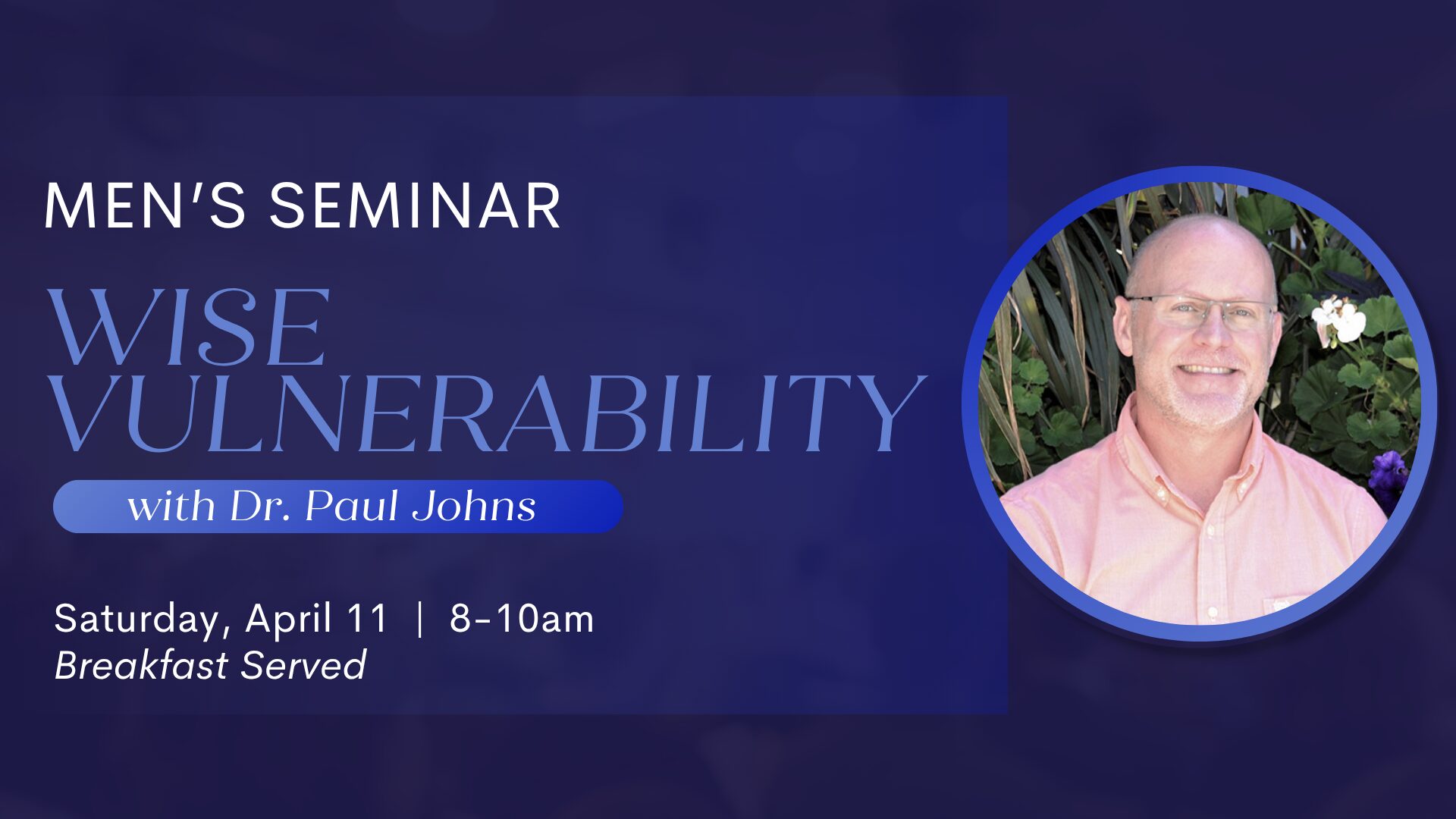 MEN'S SEMINAR

WISE VULNERABILITY

with Dr. Paul Johns

Saturday, April 11 | 8-10am
Breakfast Served